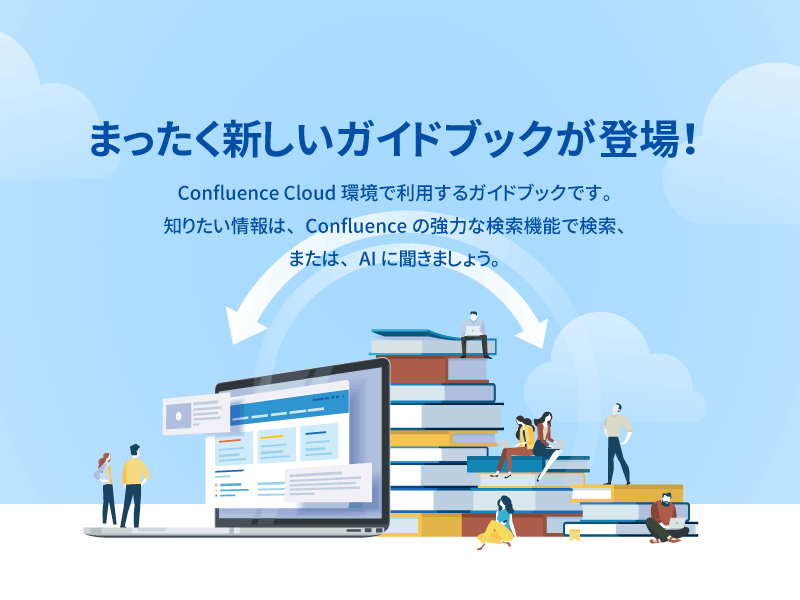 まったく新しいガイドブックが登場!

Confluence Cloud 環境で利用するガイドブックです。
知りたい情報は、Confluence の強力な検索機能で検索、
または、AI に聞きましょう。